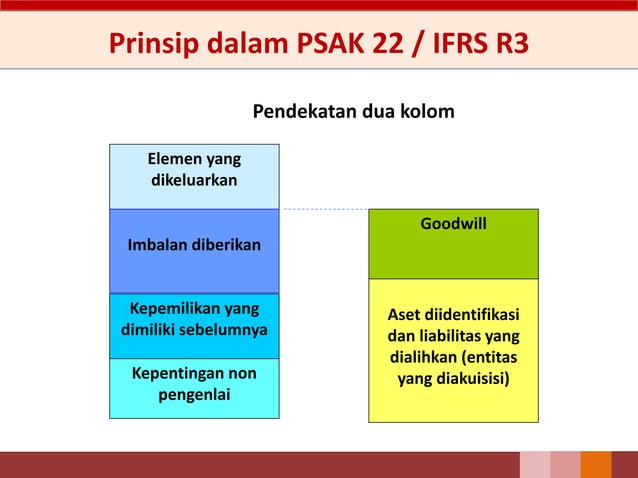 Prinsip dalam PSAK 22 / IFRS R3

Pendekatan dua kolom

Elemen yang dikeluarkan

Imbalan diberikan

Kepemilikan yang dimiliki sebelumnya

Kepentingan non pengenlai

Goodwill

Aset diidentifikasi dan liabilitas yang dialihkan (entitas yang diakuisisi)